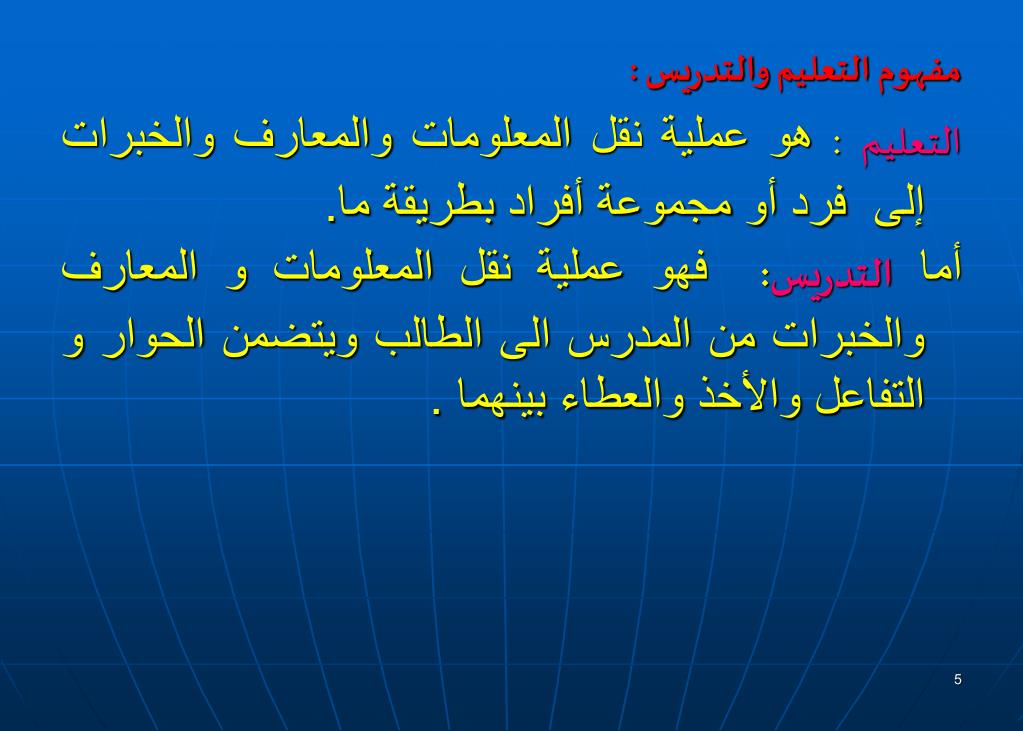 مفهوم التعليم والتدريس :

التعليم : هو عملية نقل المعلومات والمعارف والخبرات إلى فرد أو مجموعة أفراد بطريقة ما.

أما التدريس: فهو عملية نقل المعلومات و المعارف والخبرات من المدرس الى الطالب ويتضمن الحوار و التفاعل والأخذ والعطاء بينهما .

5